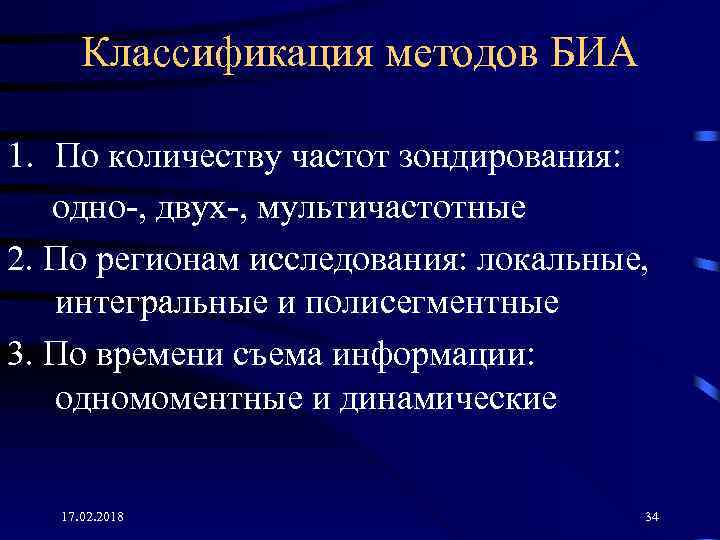 Классификация методов БИА

1. По количеству частот зондирования: одно-, двух-, мультичастотные

2. По регионам исследования: локальные, интегральные и полисегментные

3. По времени съема информации: одномоментные и динамические

17.02.2018

34